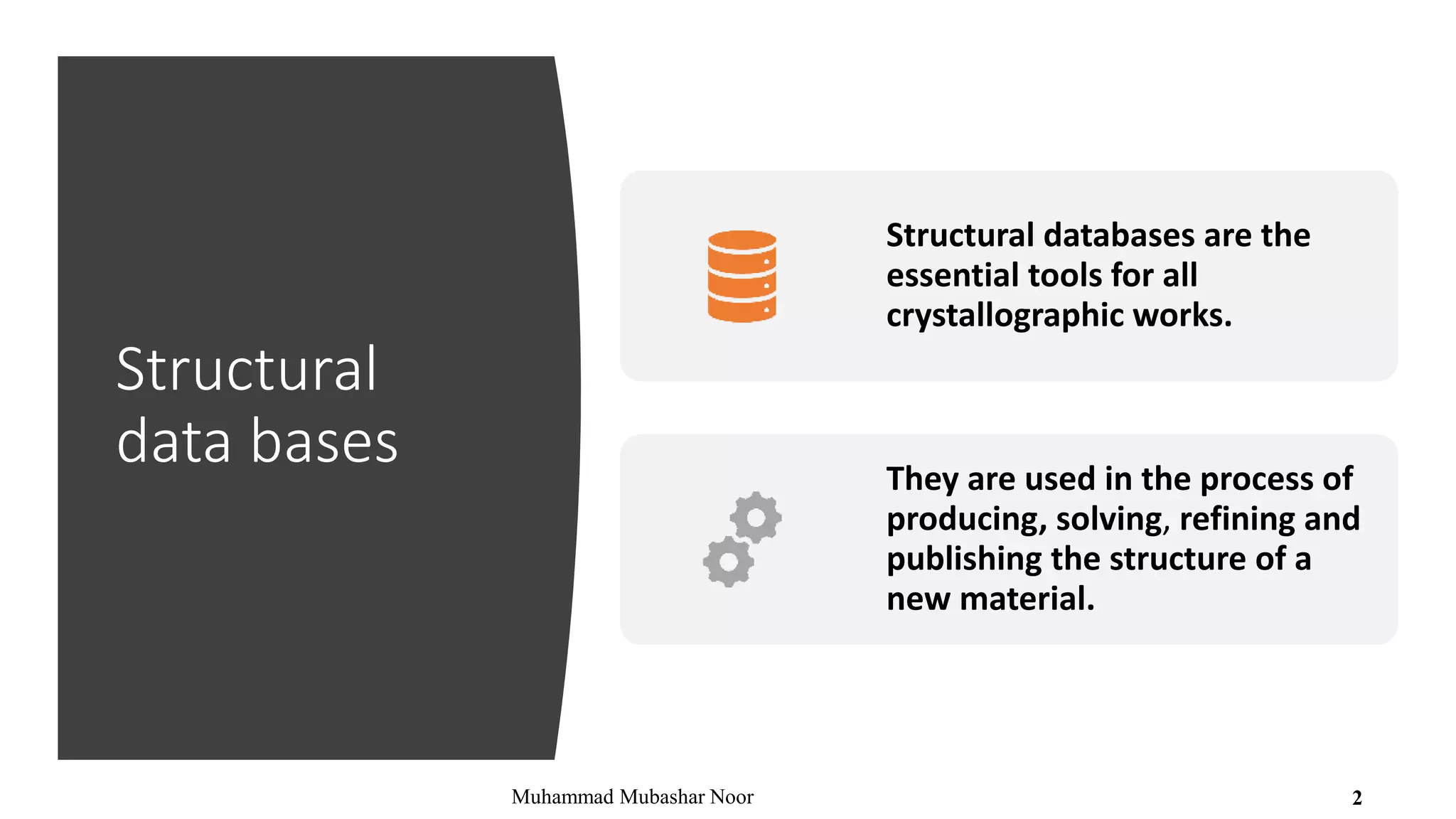 Structural data bases

Structural databases are the essential tools for all crystallographic works.

They are used in the process of producing, solving, refining and publishing the structure of a new material.

Muhammad Mubashar Noor

2